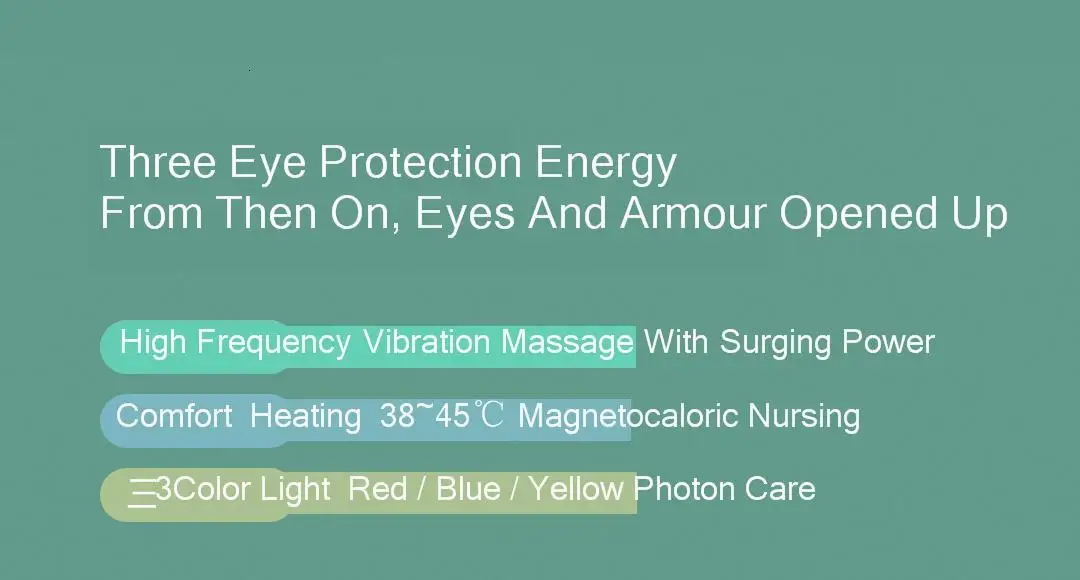 Three Eye Protection Energy
From Then On, Eyes And Armour Opened Up

High Frequency Vibration Massage With Surging Power

Comfort Heating 38~45℃ Magnetocaloric Nursing

三3Color Light Red / Blue / Yellow Photon Care